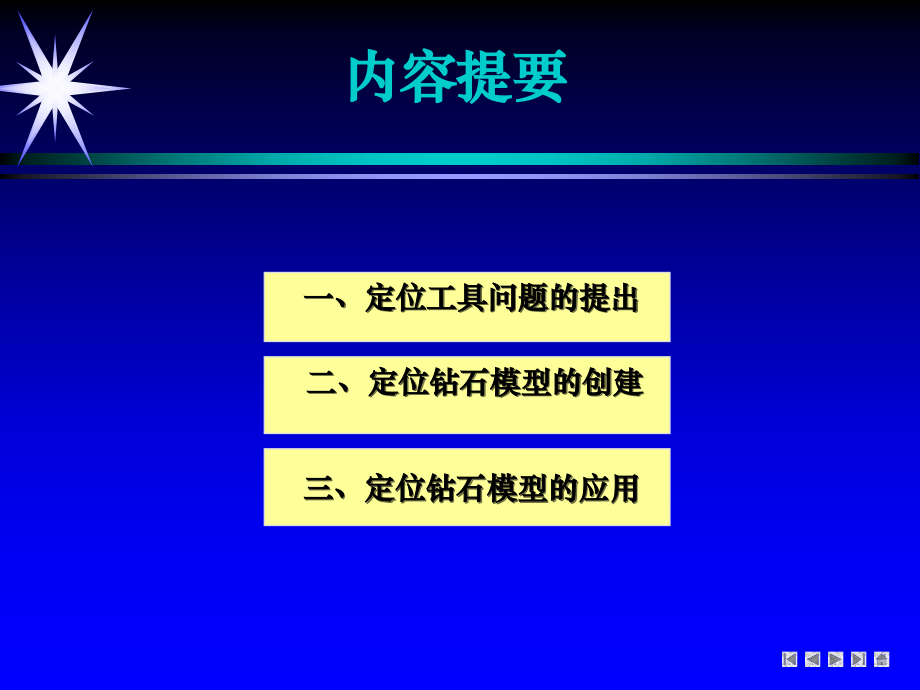 内容提要

一、定位工具问题的提出

二、定位钻石模型的创建

三、定位钻石模型的应用